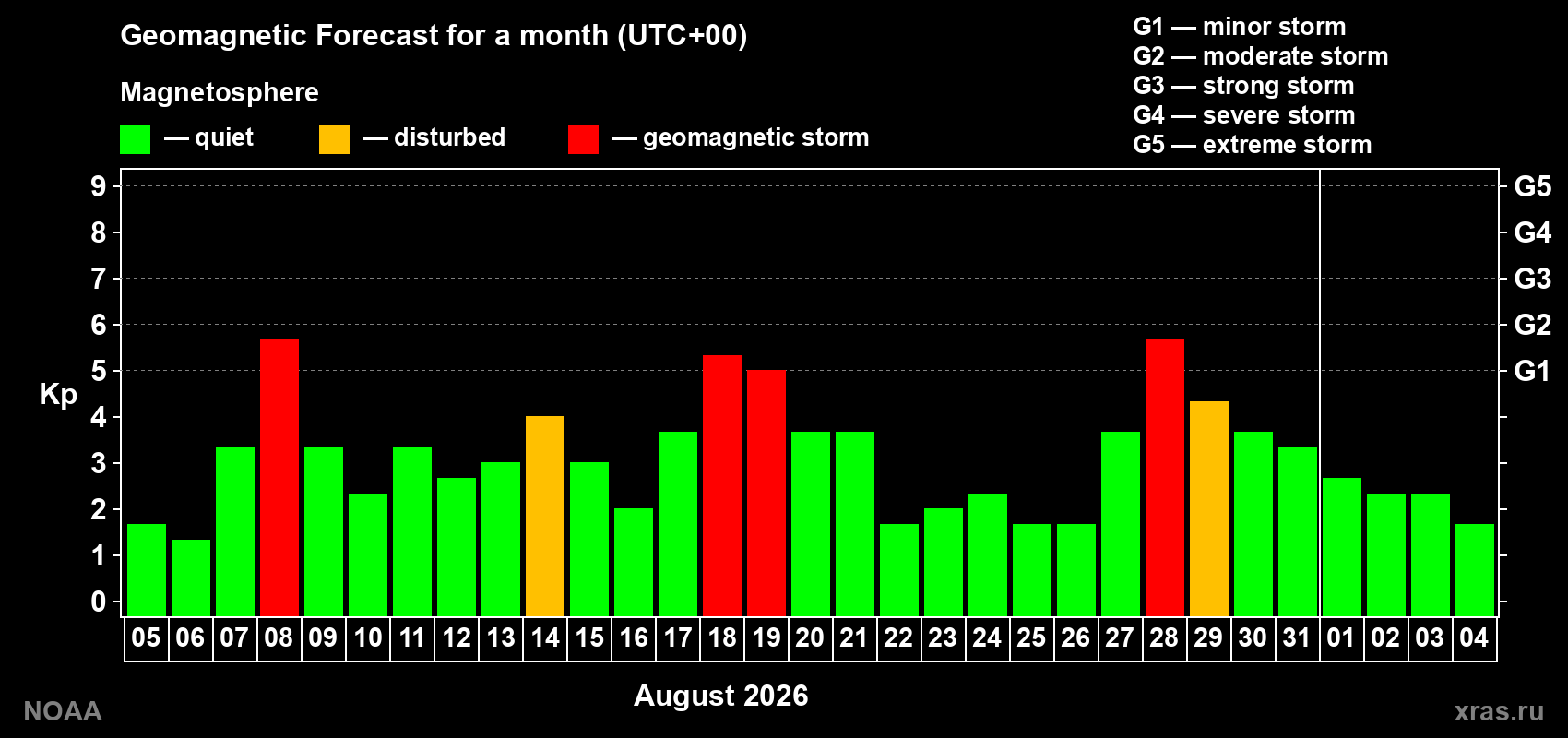 Geomagnetic Forecast for a month (UTC+00)

Magnetosphere

— quiet — disturbed — geomagnetic storm

G1 — minor storm
G2 — moderate storm
G3 — strong storm
G4 — severe storm
G5 — extreme storm

Kp

9
8
7
6
5
4
3
2
1
0

G5
G4
G3
G2
G1

05 06 07 08 09 10 11 12 13 14 15 16 17 18 19 20 21 22 23 24 25 26 27 28 29 30 31 01 02 03 04

August 2026

NOAA

xras.ru